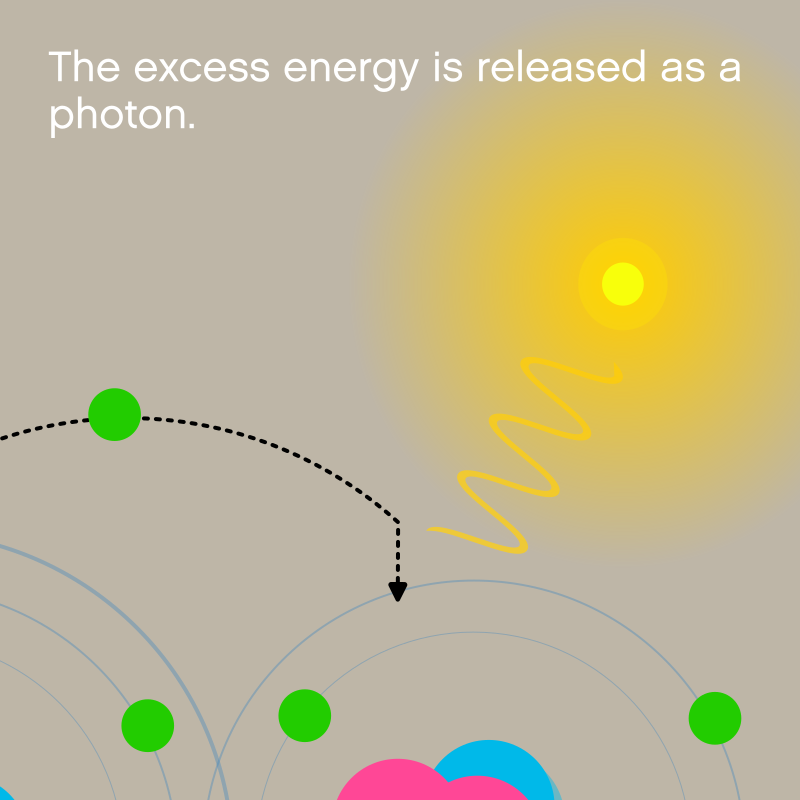 The excess energy is released as a photon.